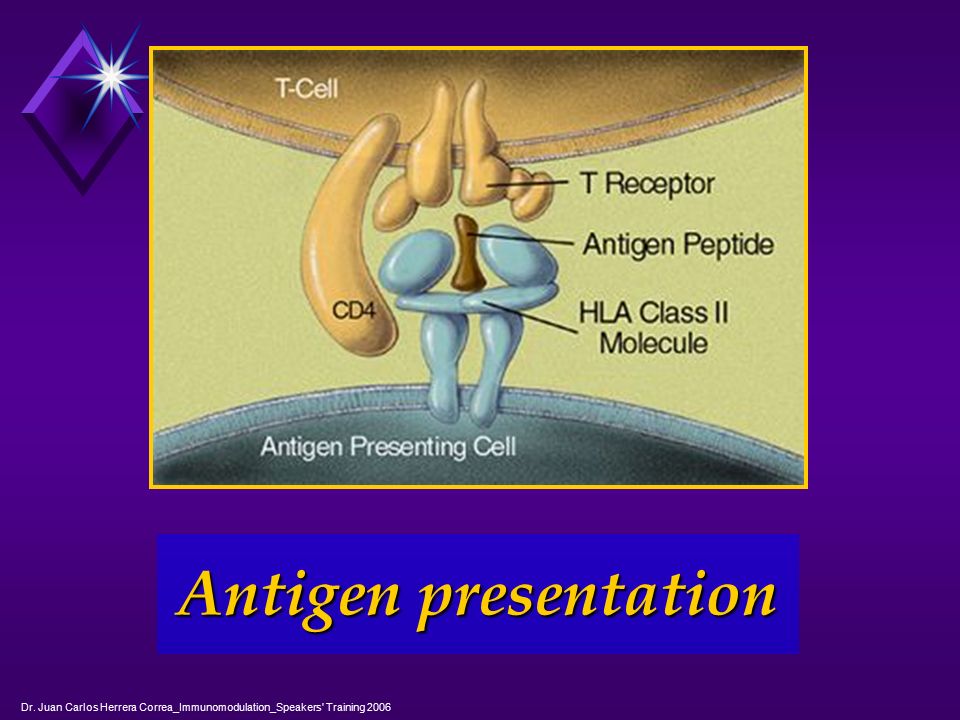 T-Cell

T Receptor

Antigen Peptide

CD4

HLA Class II Molecule

Antigen Presenting Cell

Antigen presentation

Dr. Juan Carlos Herrera Correa_Immunomodulation_Speakers' Training 2006